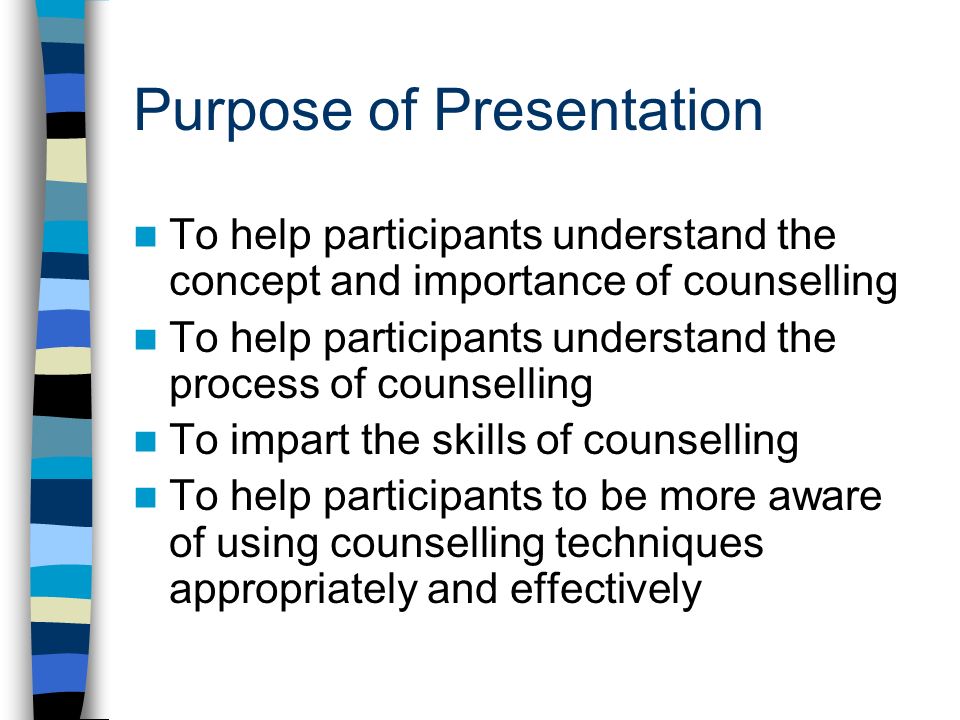 Purpose of Presentation

- To help participants understand the concept and importance of counselling
- To help participants understand the process of counselling
- To impart the skills of counselling
- To help participants to be more aware of using counselling techniques appropriately and effectively